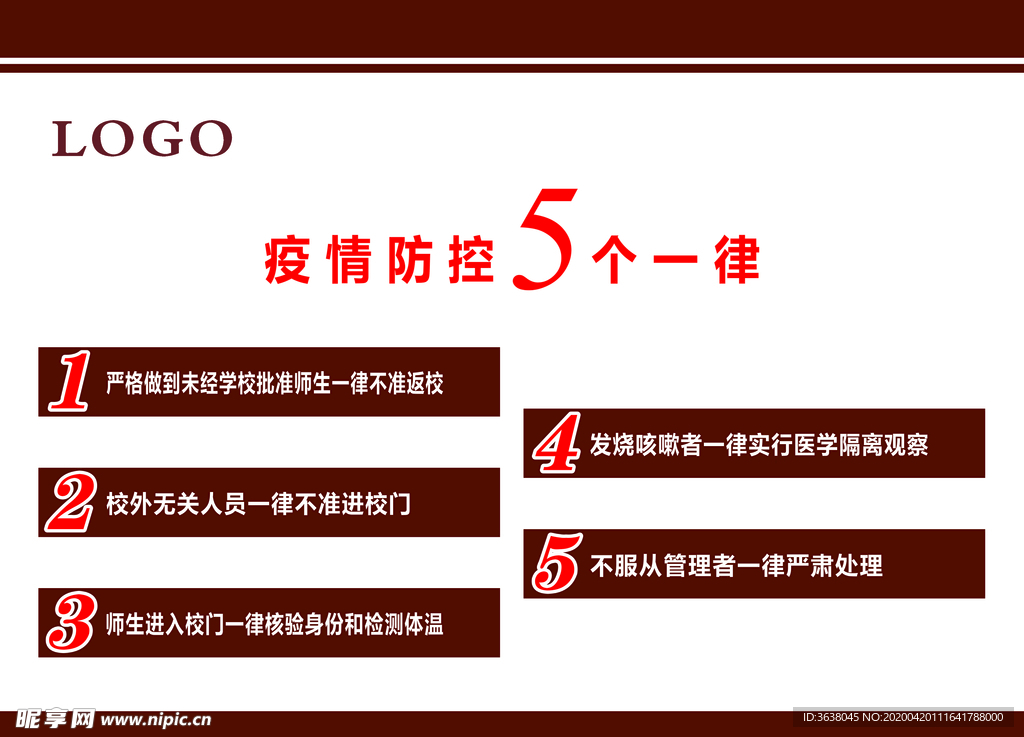 LOGO

疫情防控5个一律

1 严格做到未经学校批准师生一律不准返校

2 校外无关人员一律不准进校门

3 师生进入校门一律核验身份和检测体温

4 发烧咳嗽者一律实行医学隔离观察

5 不服从管理者一律严肃处理

昵享网 www.nipic.cn

ID:3638045 NO:20200420111641788000